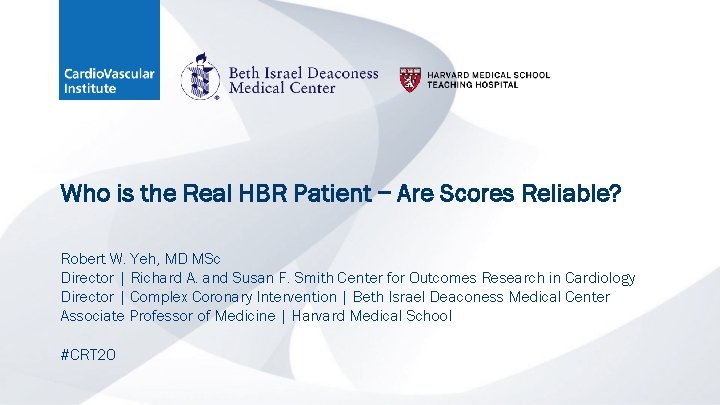 CardioVascular Institute

Beth Israel Deaconess Medical Center

HARVARD MEDICAL SCHOOL TEACHING HOSPITAL

Who is the Real HBR Patient – Are Scores Reliable?

Robert W. Yeh, MD MSc
Director | Richard A. and Susan F. Smith Center for Outcomes Research in Cardiology
Director | Complex Coronary Intervention | Beth Israel Deaconess Medical Center
Associate Professor of Medicine | Harvard Medical School

#CRT20